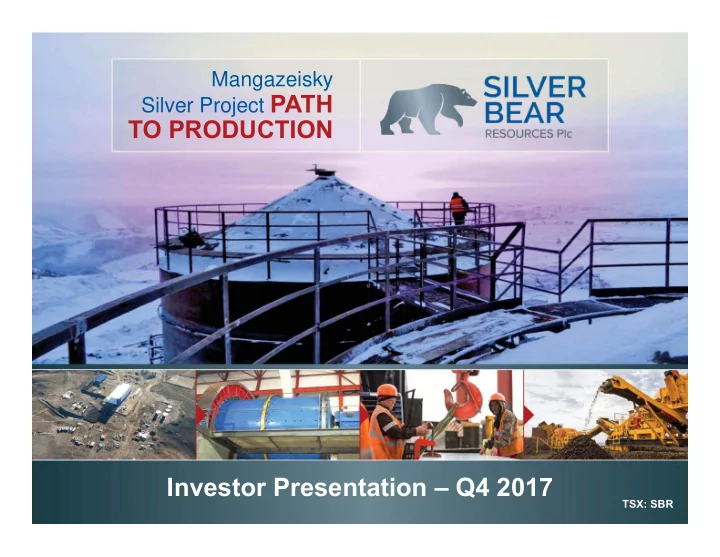 Mangazeisky Silver Project PATH TO PRODUCTION

SILVER BEAR
RESOURCES Plc

Investor Presentation – Q4 2017

TSX: SBR